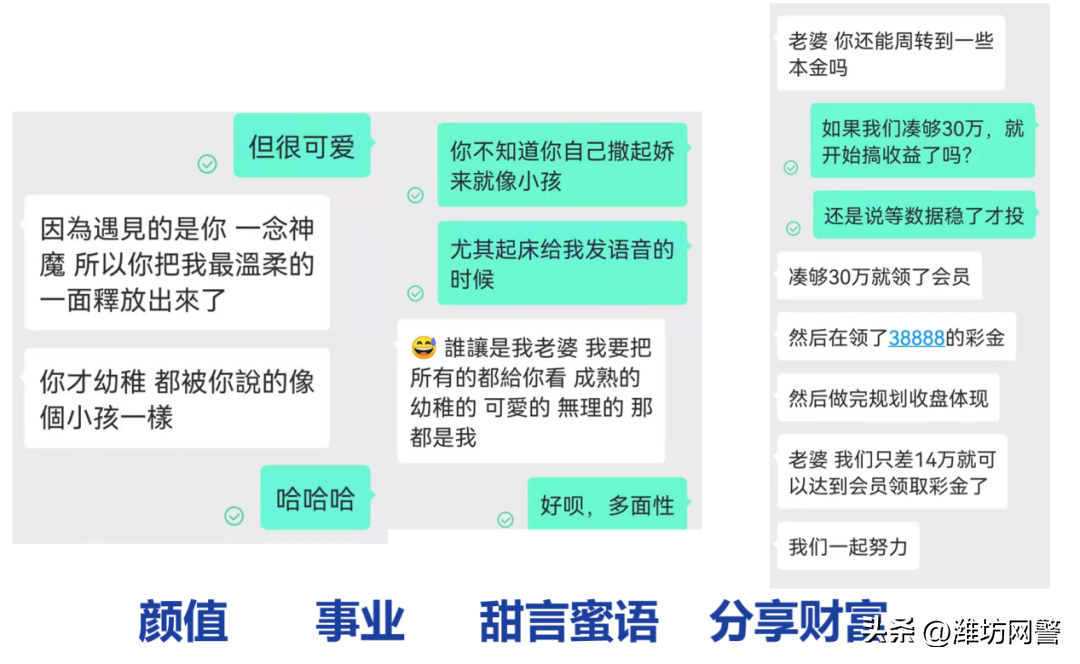 但很可爱

因為遇見的是你 一念神魔 所以你把我最溫柔的一面釋放出來了

你才幼稚 都被你說的像個小孩一樣

哈哈哈

你不知道你自己撒起娇来就像小孩

尤其起床给我发语音的时候

😅 誰讓是我老婆 我要把所有的都給你看 成熟的 幼稚的 可愛的 無理的 那都是我

好呗，多面性

老婆 你还能周转到一些本金吗

如果我们凑够30万，就开始搞收益了吗?

还是说等数据稳了才投

凑够30万就领了会员

然后在领了38888的彩金

然后做完规划收盘体现

老婆 我们只差14万就可以达到会员领取彩金了

我们一起努力

颜值 事业 甜言蜜语 分享财富

头条 @潍坊网警